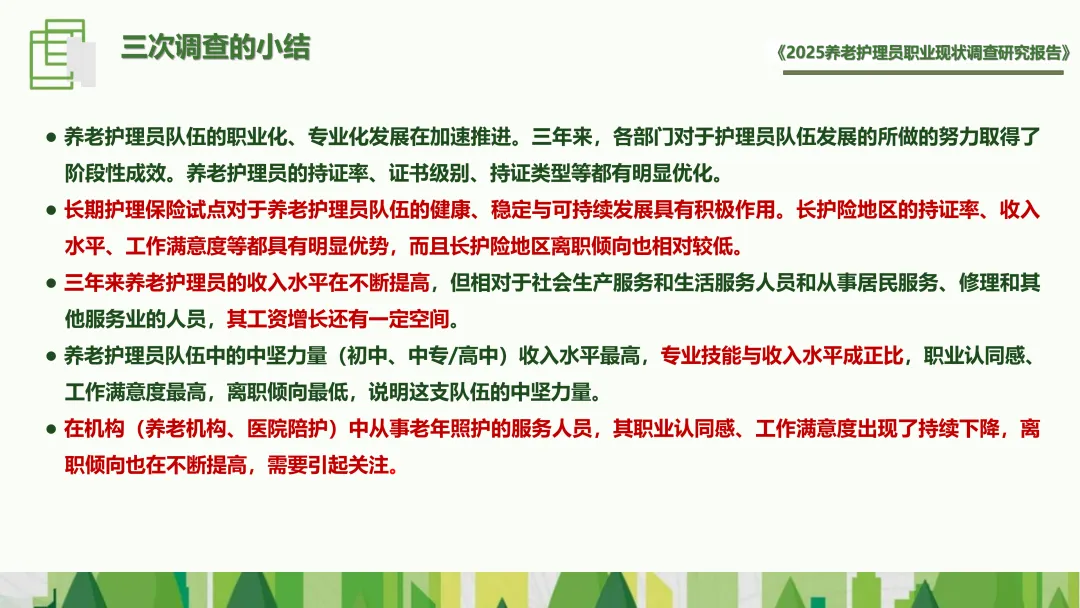 三次调查的小结

《2025养老护理员职业现状调查研究报告》

● 养老护理员队伍的职业化、专业化发展在加速推进。三年来，各部门对于护理员队伍发展的所做的努力取得了阶段性成效。养老护理员的持证率、证书级别、持证类型等都有明显优化。

● 长期护理保险试点对于养老护理员队伍的健康、稳定与可持续发展具有积极作用。长护险地区的持证率、收入水平、工作满意度等都具有明显优势，而且长护险地区离职倾向也相对较低。

● 三年来养老护理员的收入水平在不断提高，但相对于社会生产服务和生活服务人员和从事居民服务、修理和其他服务业的人员，其工资增长还有一定空间。

● 养老护理员队伍中的中坚力量（初中、中专/高中）收入水平最高，专业技能与收入水平成正比，职业认同感、工作满意度最高，离职倾向最低，说明这支队伍的中坚力量。

● 在机构（养老机构、医院陪护）中从事老年照护的服务人员，其职业认同感、工作满意度出现了持续下降，离职倾向也在不断提高，需要引起关注。